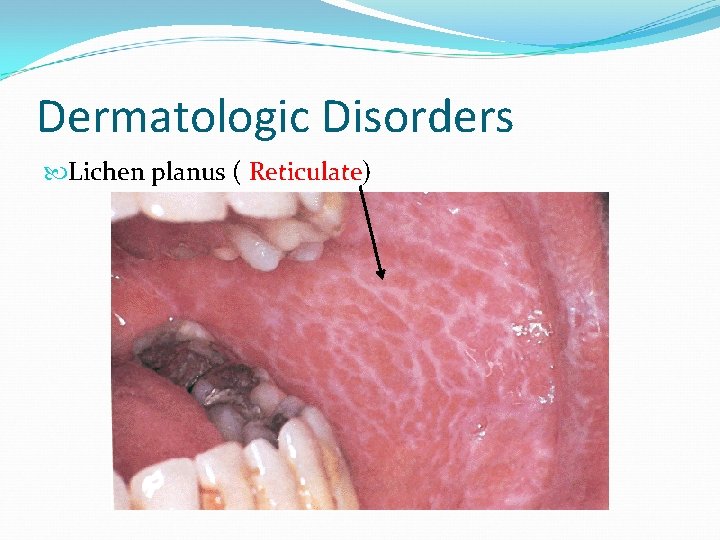 Dermatologic Disorders

Lichen planus ( Reticulate)